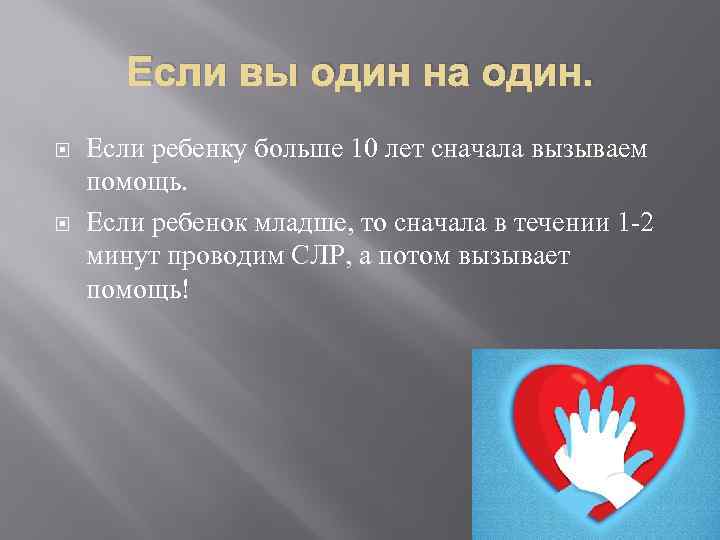 Если вы один на один.

Если ребенку больше 10 лет сначала вызываем помощь.

Если ребенок младше, то сначала в течении 1-2 минут проводим СЛР, а потом вызывает помощь!